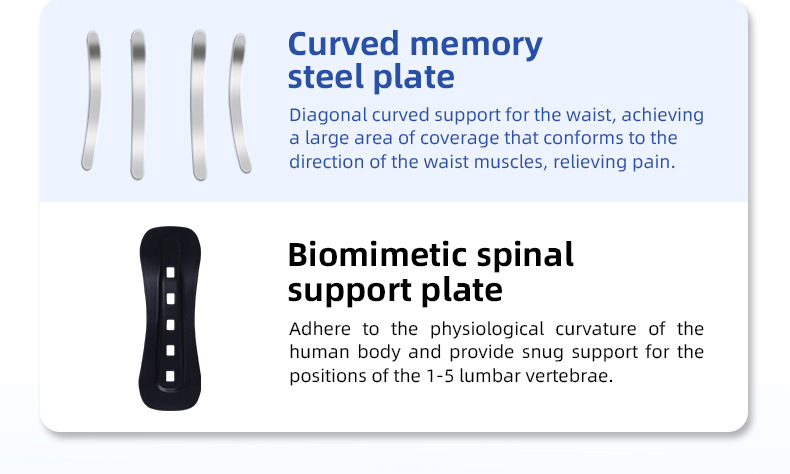 Curved memory steel plate

Diagonal curved support for the waist, achieving a large area of coverage that conforms to the direction of the waist muscles, relieving pain.

Biomimetic spinal support plate

Adhere to the physiological curvature of the human body and provide snug support for the positions of the 1-5 lumbar vertebrae.